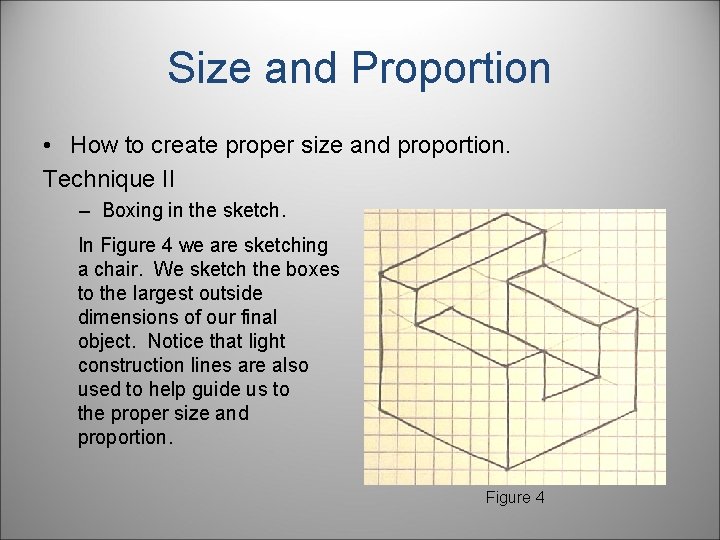 Size and Proportion

• How to create proper size and proportion.

Technique II

– Boxing in the sketch.

In Figure 4 we are sketching a chair. We sketch the boxes to the largest outside dimensions of our final object. Notice that light construction lines are also used to help guide us to the proper size and proportion.

Figure 4